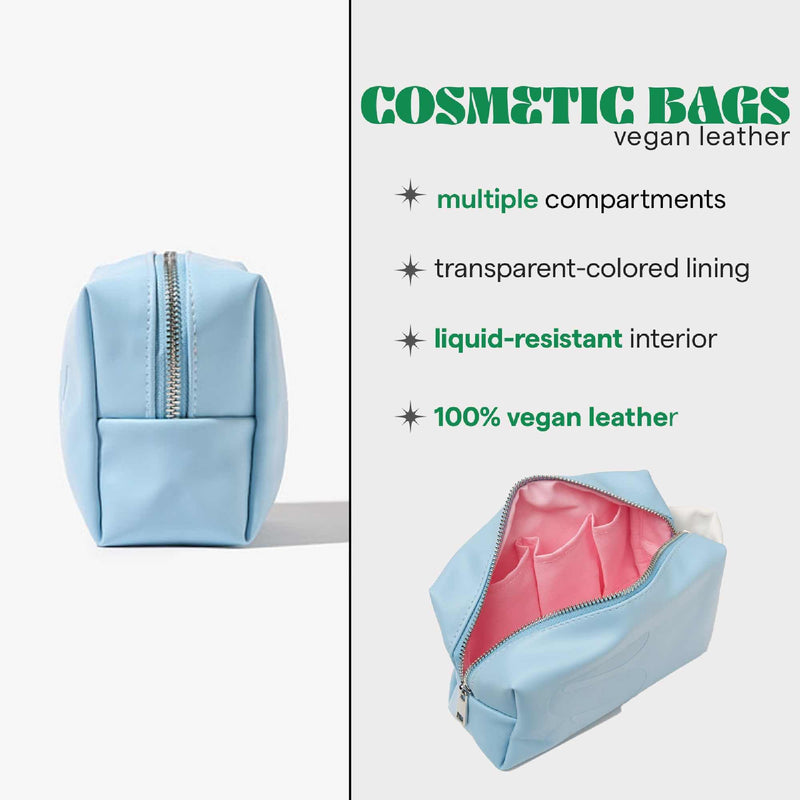 COSMETIC BAGS
vegan leather

multiple compartments

transparent-colored lining

liquid-resistant interior

100% vegan leather